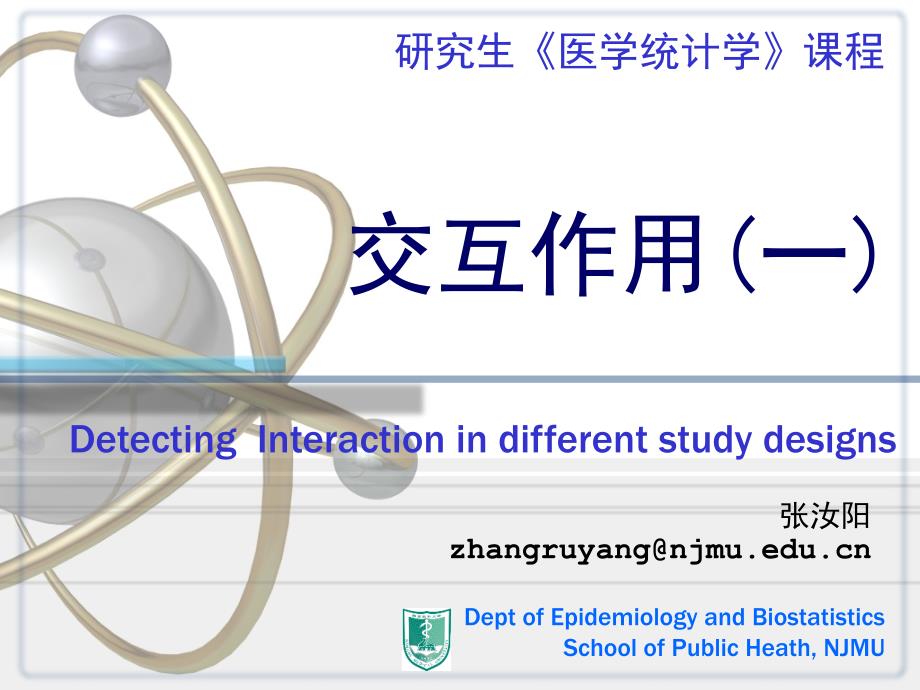 研究生《医学统计学》课程

交互作用（一）

Detecting Interaction in different study designs

张汝阳
zhangruyang@njmu.edu.cn

Dept of Epidemiology and Biostatistics
School of Public Heath, NJMU